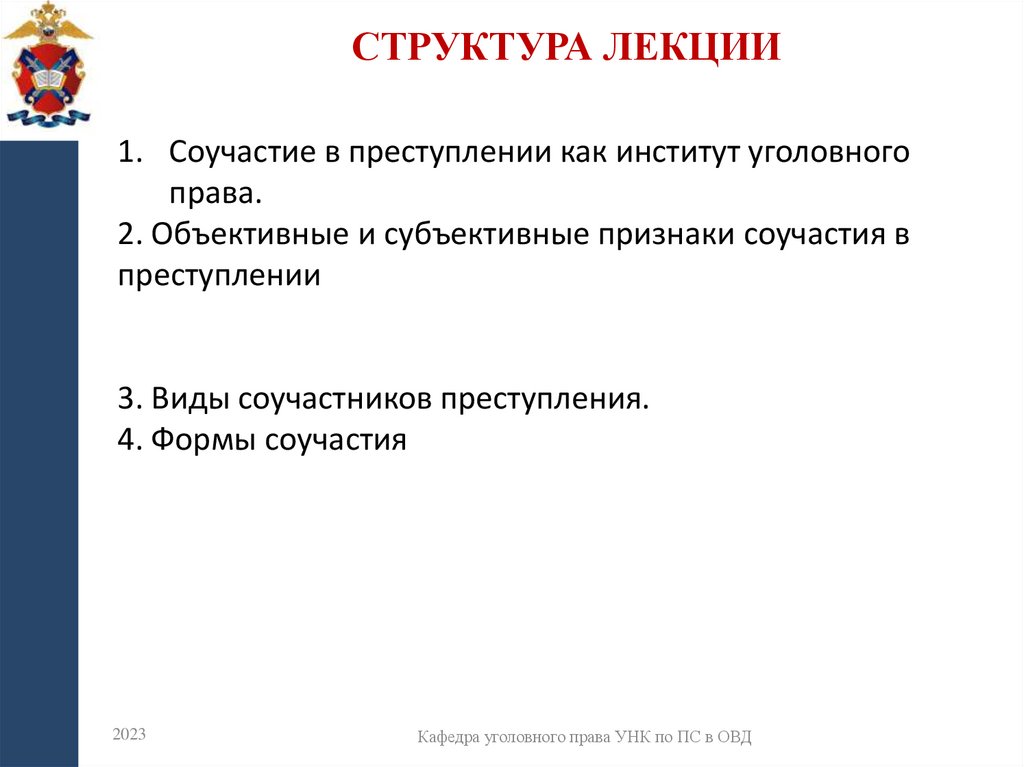 СТРУКТУРА ЛЕКЦИИ

1. Соучастие в преступлении как институт уголовного права.
2. Объективные и субъективные признаки соучастия в преступлении

3. Виды соучастников преступления.
4. Формы соучастия

2023

Кафедра уголовного права УНК по ПС в ОВД